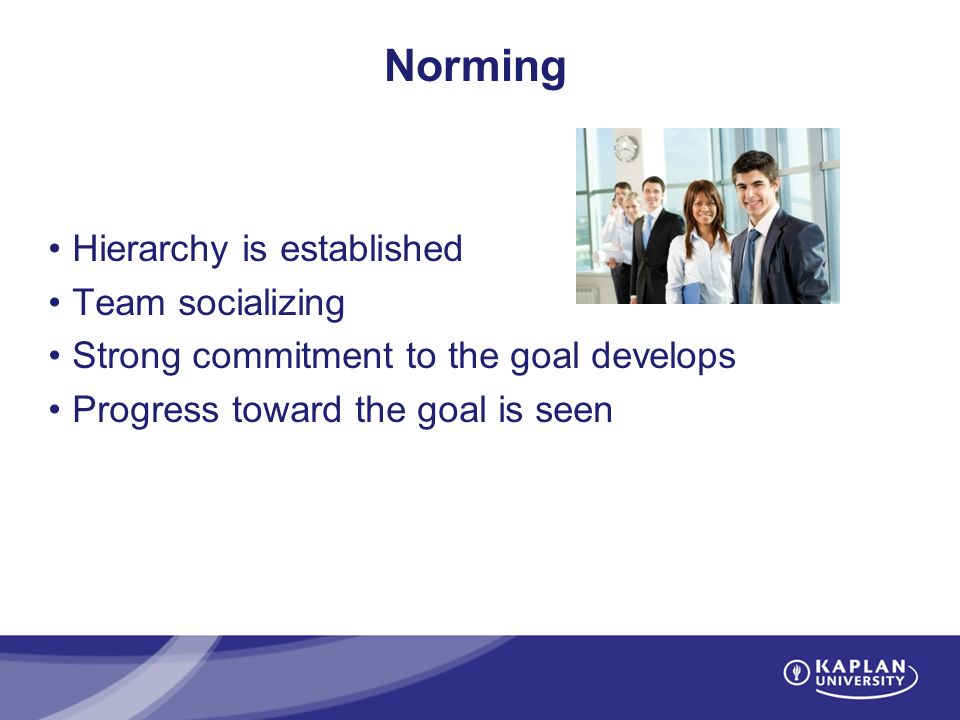 Norming

• Hierarchy is established
• Team socializing
• Strong commitment to the goal develops
• Progress toward the goal is seen

KAPLAN UNIVERSITY